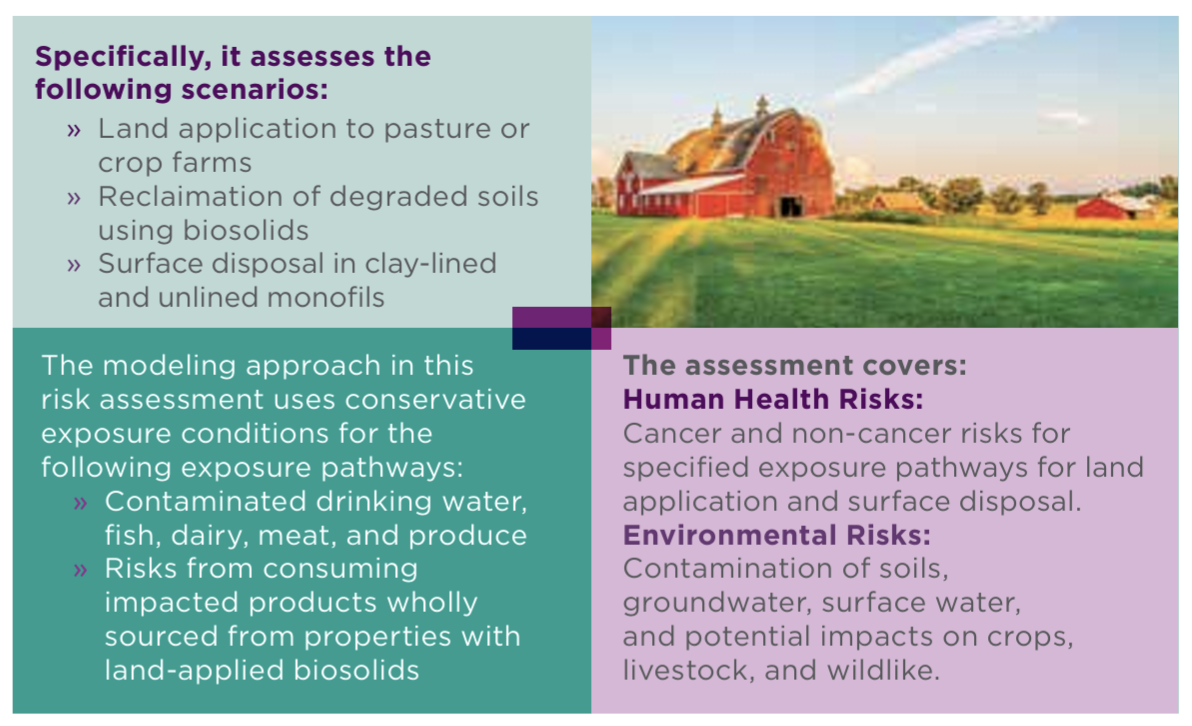 Specifically, it assesses the following scenarios:

» Land application to pasture or crop farms
» Reclaimation of degraded soils using biosolids
» Surface disposal in clay-lined and unlined monofils

The modeling approach in this risk assessment uses conservative exposure conditions for the following exposure pathways:

» Contaminated drinking water, fish, dairy, meat, and produce
» Risks from consuming impacted products wholly sourced from properties with land-applied biosolids

The assessment covers:
Human Health Risks:
Cancer and non-cancer risks for specified exposure pathways for land application and surface disposal.
Environmental Risks:
Contamination of soils, groundwater, surface water, and potential impacts on crops, livestock, and wildlike.